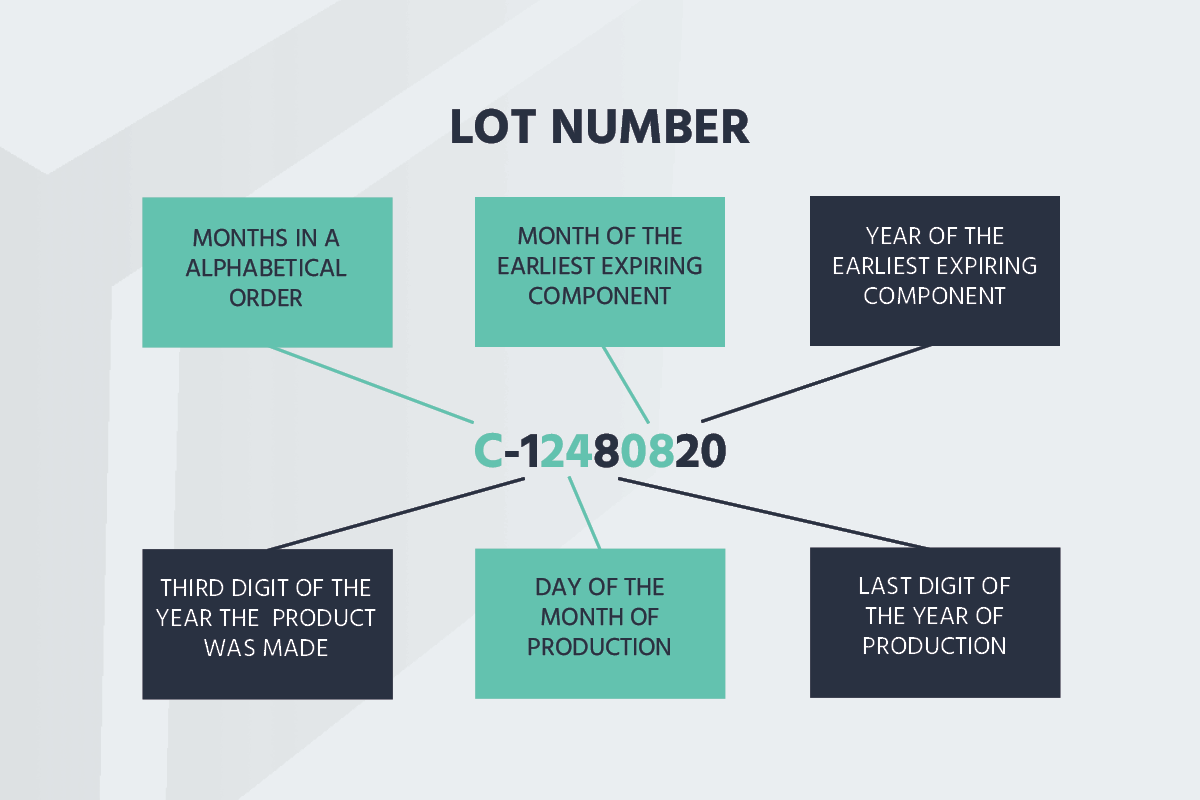 LOT NUMBER

MONTHS IN A ALPHABETICAL ORDER

MONTH OF THE EARLIEST EXPIRING COMPONENT

YEAR OF THE EARLIEST EXPIRING COMPONENT

C-12480820

THIRD DIGIT OF THE YEAR THE PRODUCT WAS MADE

DAY OF THE MONTH OF PRODUCTION

LAST DIGIT OF THE YEAR OF PRODUCTION